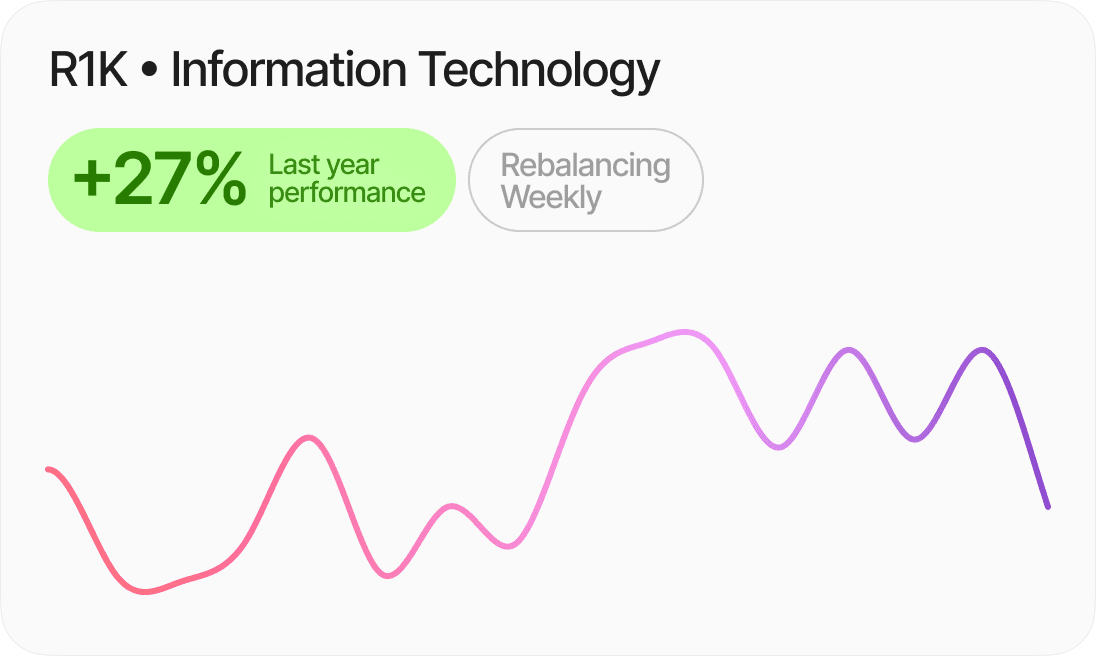 R1K • Information Technology

+27% Last year performance

Rebalancing Weekly